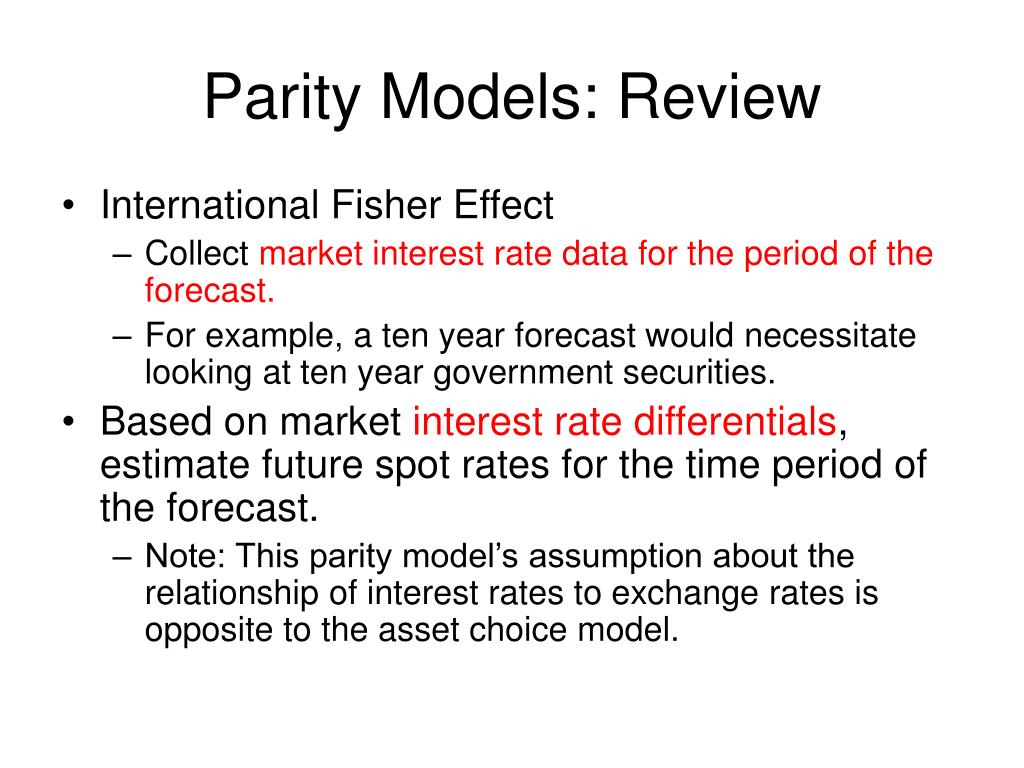 Parity Models: Review

• International Fisher Effect
– Collect market interest rate data for the period of the forecast.
– For example, a ten year forecast would necessitate looking at ten year government securities.
• Based on market interest rate differentials, estimate future spot rates for the time period of the forecast.
– Note: This parity model's assumption about the relationship of interest rates to exchange rates is opposite to the asset choice model.